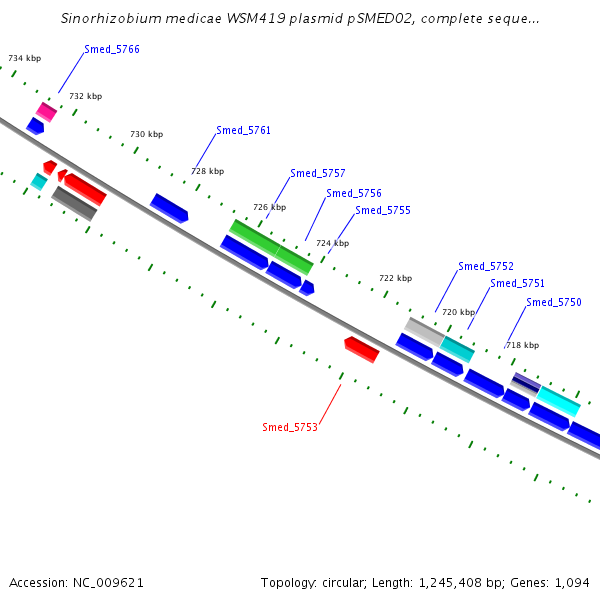 Sinorhizobium medicae WSM419 plasmid pSMED02, complete seque...

734 kbp

Smed_5766

732 kbp

730 kbp

Smed_5761

728 kbp

Smed_5757

726 kbp

Smed_5756

Smed_5755

724 kbp

722 kbp

Smed_5752

Smed_5751

720 kbp

Smed_5750

718 kbp

Smed_5753

Accession: NC_009621

Topology: circular; Length: 1,245,408 bp; Genes: 1,094